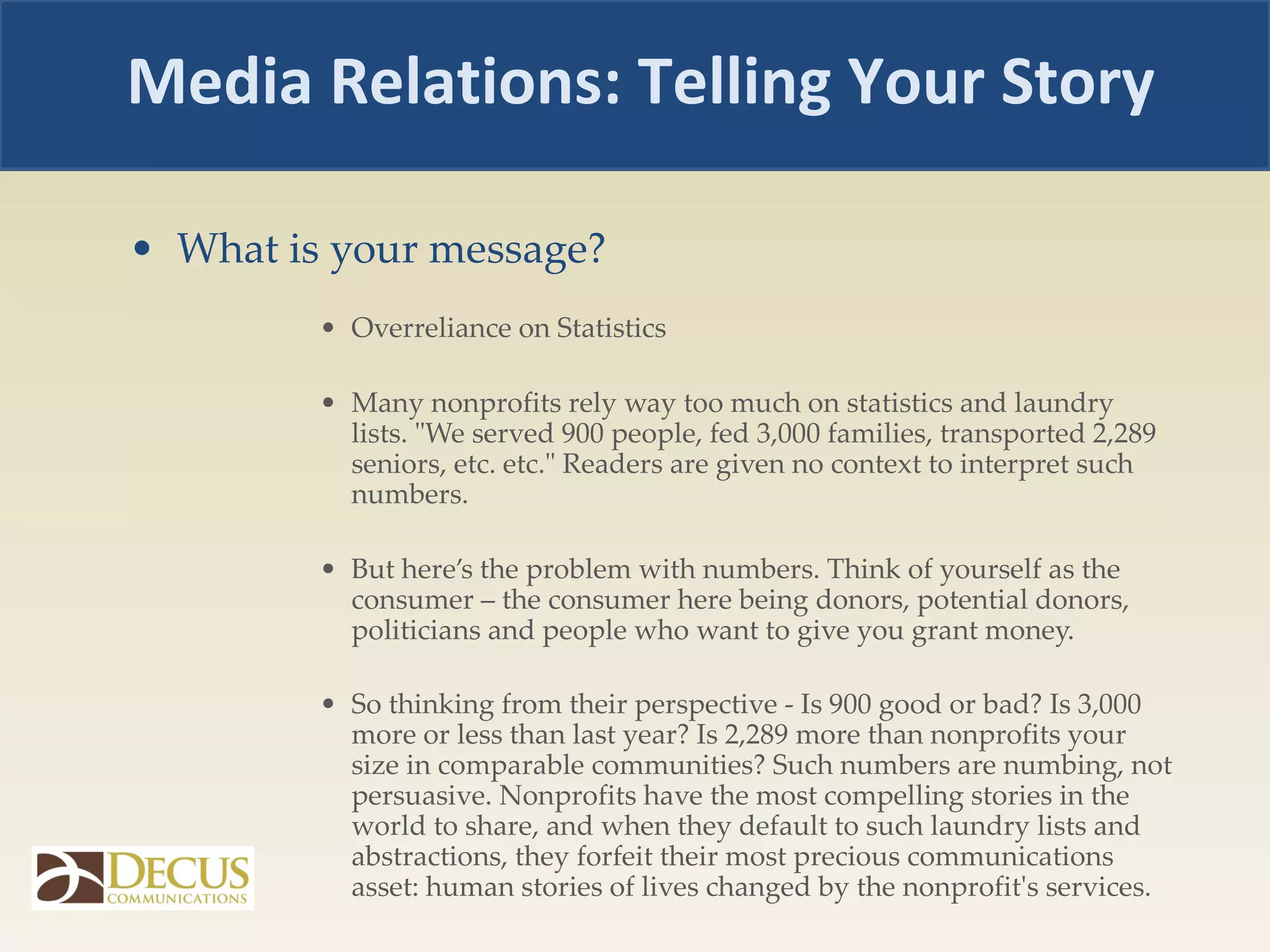 Media Relations: Telling Your Story

• What is your message?

• Overreliance on Statistics

• Many nonprofits rely way too much on statistics and laundry lists. "We served 900 people, fed 3,000 families, transported 2,289 seniors, etc. etc." Readers are given no context to interpret such numbers.

• But here's the problem with numbers. Think of yourself as the consumer – the consumer here being donors, potential donors, politicians and people who want to give you grant money.

• So thinking from their perspective - Is 900 good or bad? Is 3,000 more or less than last year? Is 2,289 more than nonprofits your size in comparable communities? Such numbers are numbing, not persuasive. Nonprofits have the most compelling stories in the world to share, and when they default to such laundry lists and abstractions, they forfeit their most precious communications asset: human stories of lives changed by the nonprofit's services.

DECUS
COMMUNICATIONS